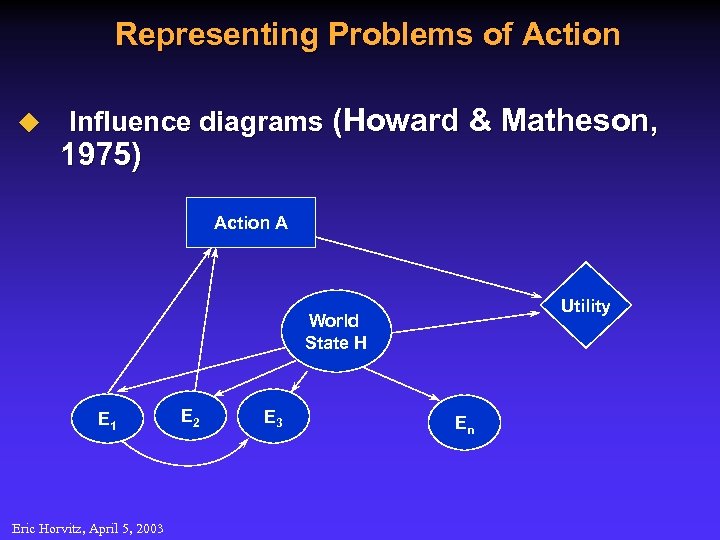 Representing Problems of Action

Influence diagrams (Howard & Matheson, 1975)

Action A

Utility

World State H

$E_1$

$E_2$

$E_3$

$E_n$

Eric Horvitz, April 5, 2003